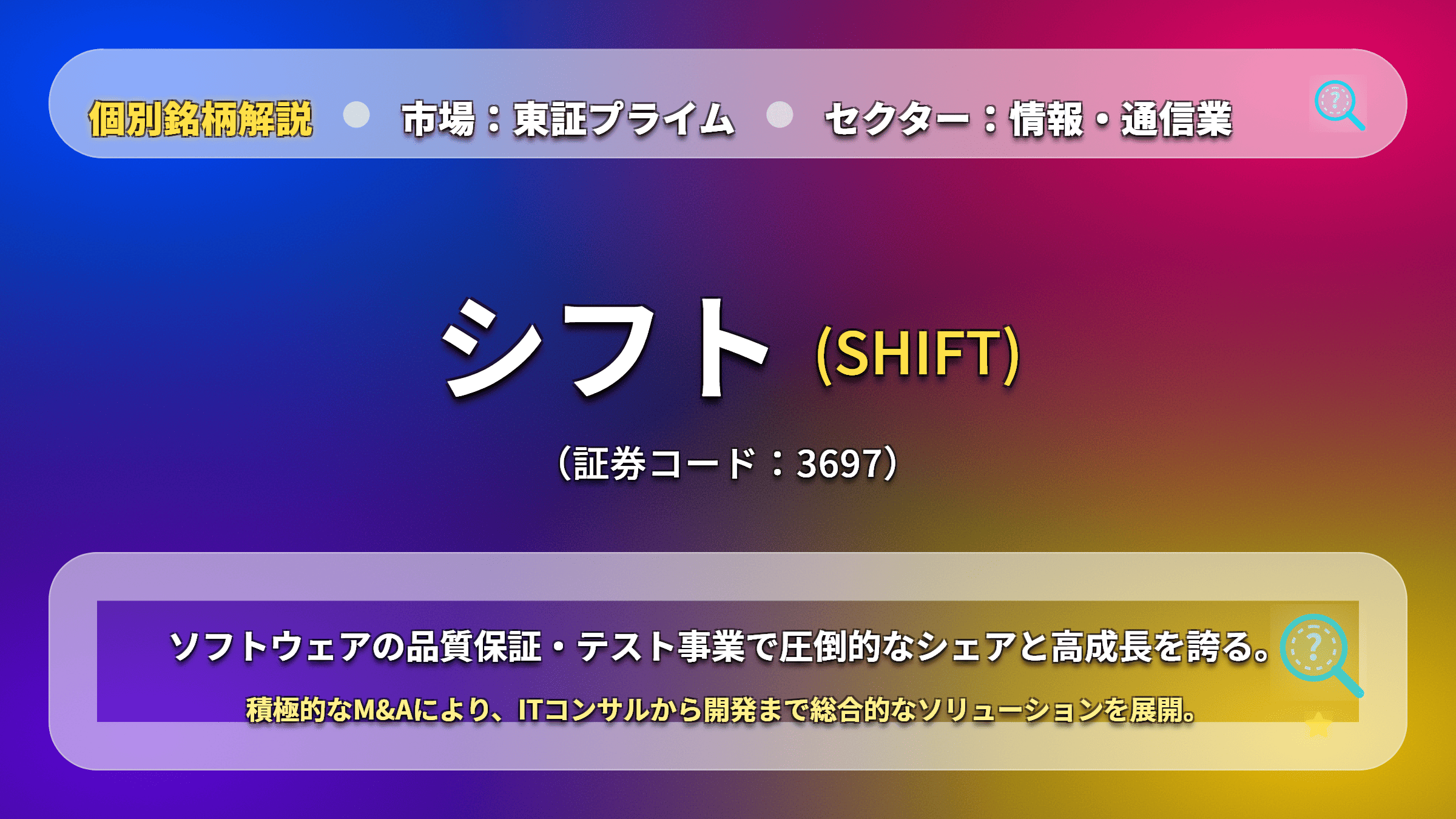 個別銘柄解説 ● 市場：東証プライム ● セクター：情報・通信業

シフト (SHIFT)

（証券コード：3697）

ソフトウェアの品質保証・テスト事業で圧倒的なシェアと高成長を誇る。

積極的なM&Aにより、ITコンサルから開発まで総合的なソリューションを展開。